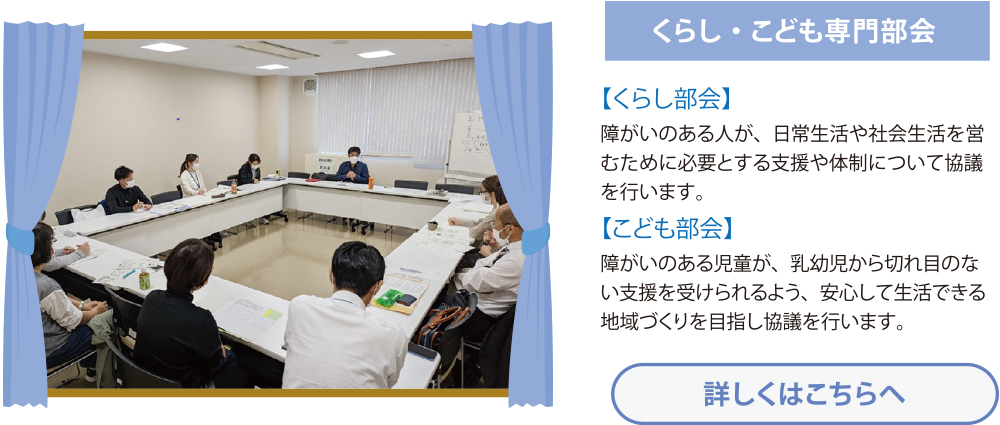 くらし・こども専門部会

【くらし部会】
障がいのある人が、日常生活や社会生活を営むために必要とする支援や体制について協議を行います。

【こども部会】
障がいのある児童が、乳幼児から切れ目のない支援を受けられるよう、安心して生活できる地域づくりを目指し協議を行います。

詳しくはこちらへ